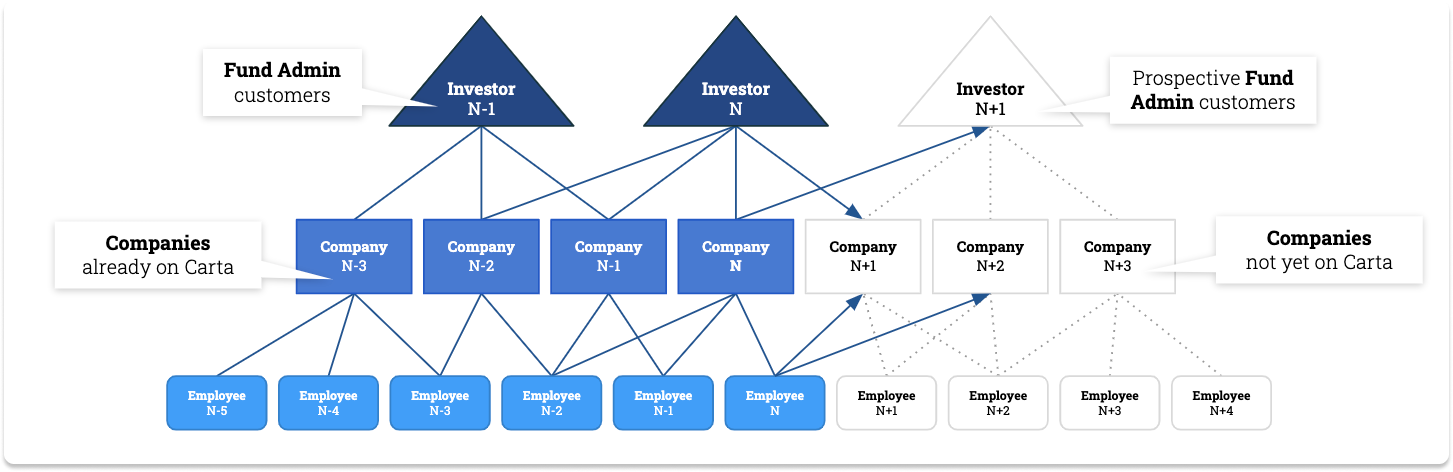 Fund Admin customers

Investor N-1

Investor N

Investor N+1

Prospective Fund Admin customers

Companies already on Carta

Company N-3

Company N-2

Company N-1

Company N

Company N+1

Company N+2

Company N+3

Companies not yet on Carta

Employee N-5

Employee N-4

Employee N-3

Employee N-2

Employee N-1

Employee N

Employee N+1

Employee N+2

Employee N+3

Employee N+4